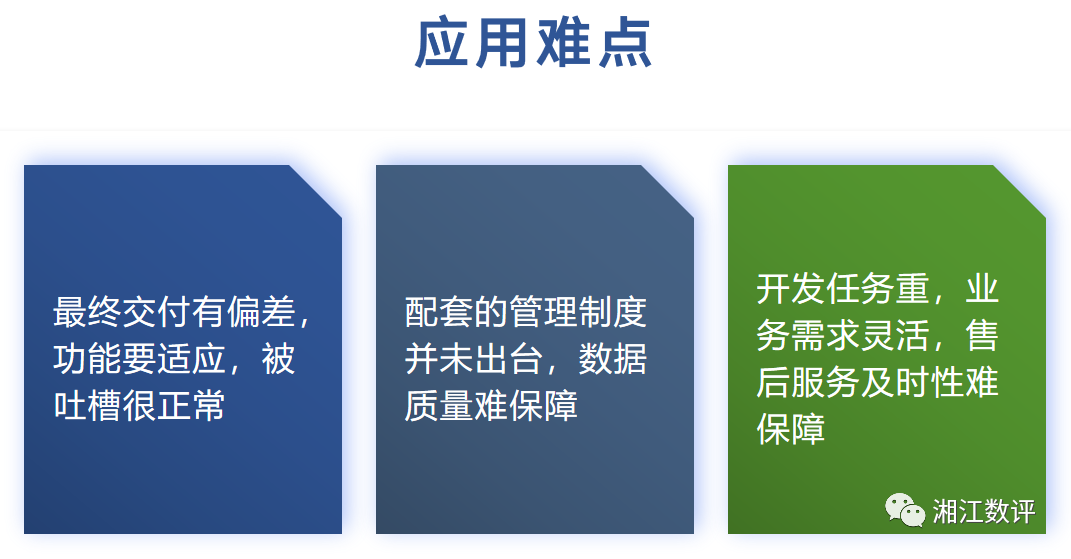 应用难点

最终交付有偏差，功能要适应，被吐槽很正常

配套的管理制度并未出台，数据质量难保障

开发任务重，业务需求灵活，售后服务及时性难保障

湘江数评